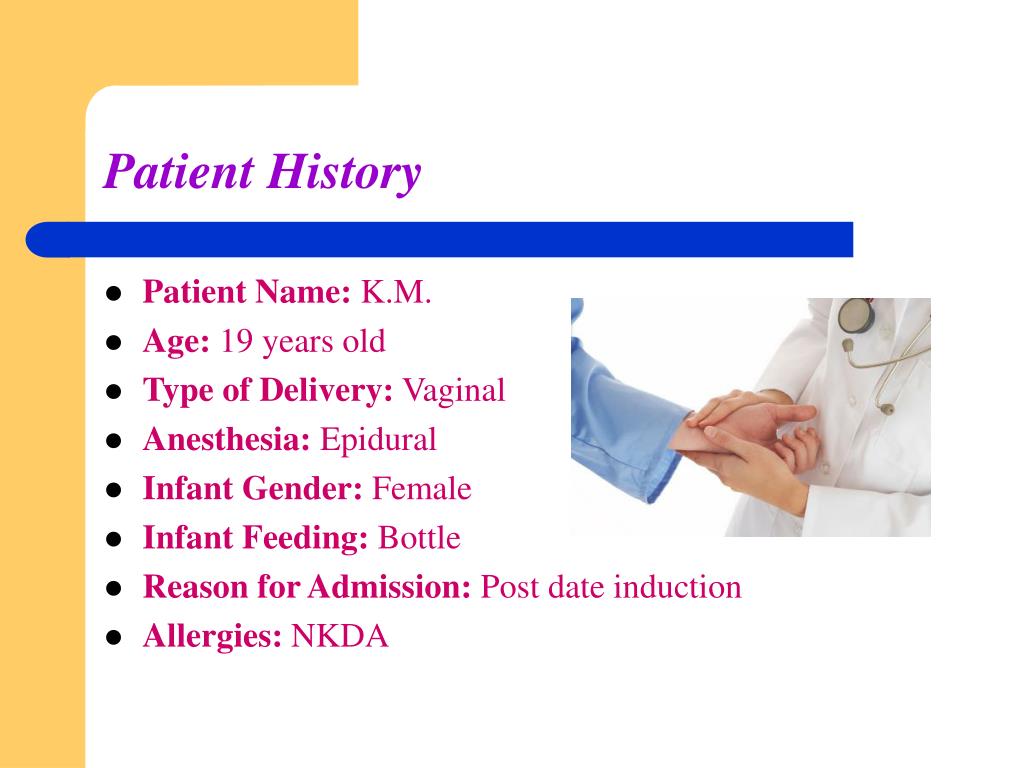 Patient History

• Patient Name: K.M.
• Age: 19 years old
• Type of Delivery: Vaginal
• Anesthesia: Epidural
• Infant Gender: Female
• Infant Feeding: Bottle
• Reason for Admission: Post date induction
• Allergies: NKDA